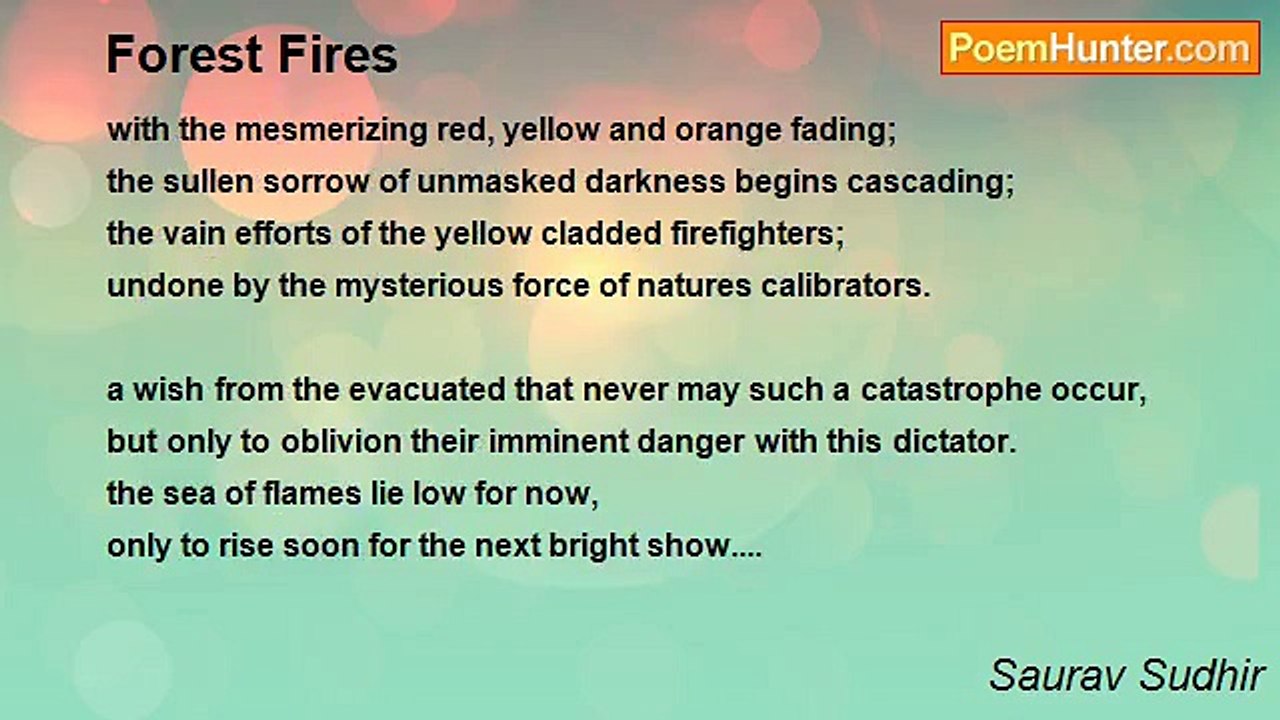 Forest Fires

PoemHunter.com

with the mesmerizing red, yellow and orange fading;
the sullen sorrow of unmasked darkness begins cascading;
the vain efforts of the yellow cladded firefighters;
undone by the mysterious force of natures calibrators.

a wish from the evacuated that never may such a catastrophe occur,
but only to oblivion their imminent danger with this dictator.
the sea of flames lie low for now,
only to rise soon for the next bright show....

Saurav Sudhir